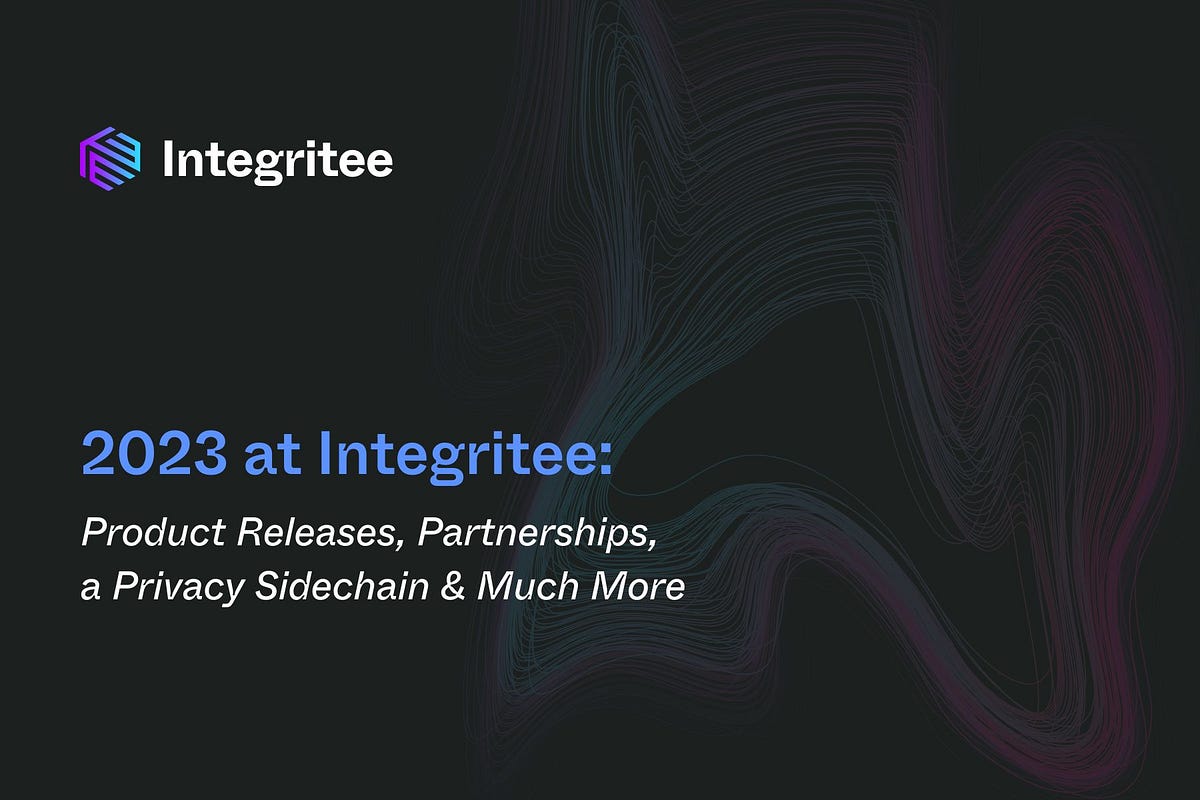 Integritee

2023 at Integritee:

Product Releases, Partnerships, a Privacy Sidechain & Much More